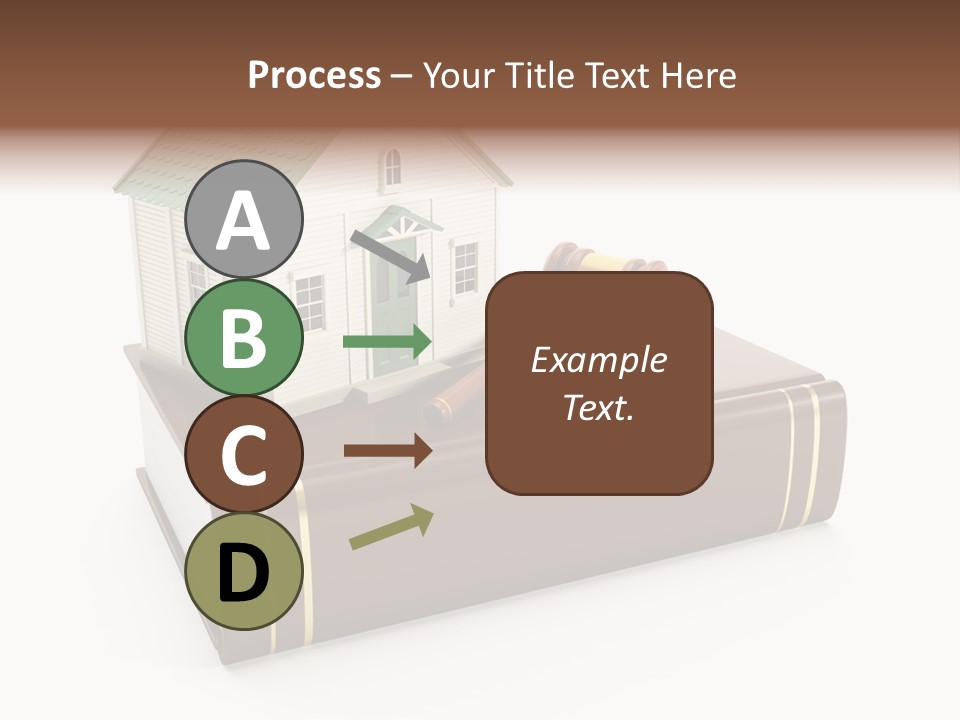 Process – Your Title Text Here

A

B

C

D

Example Text.